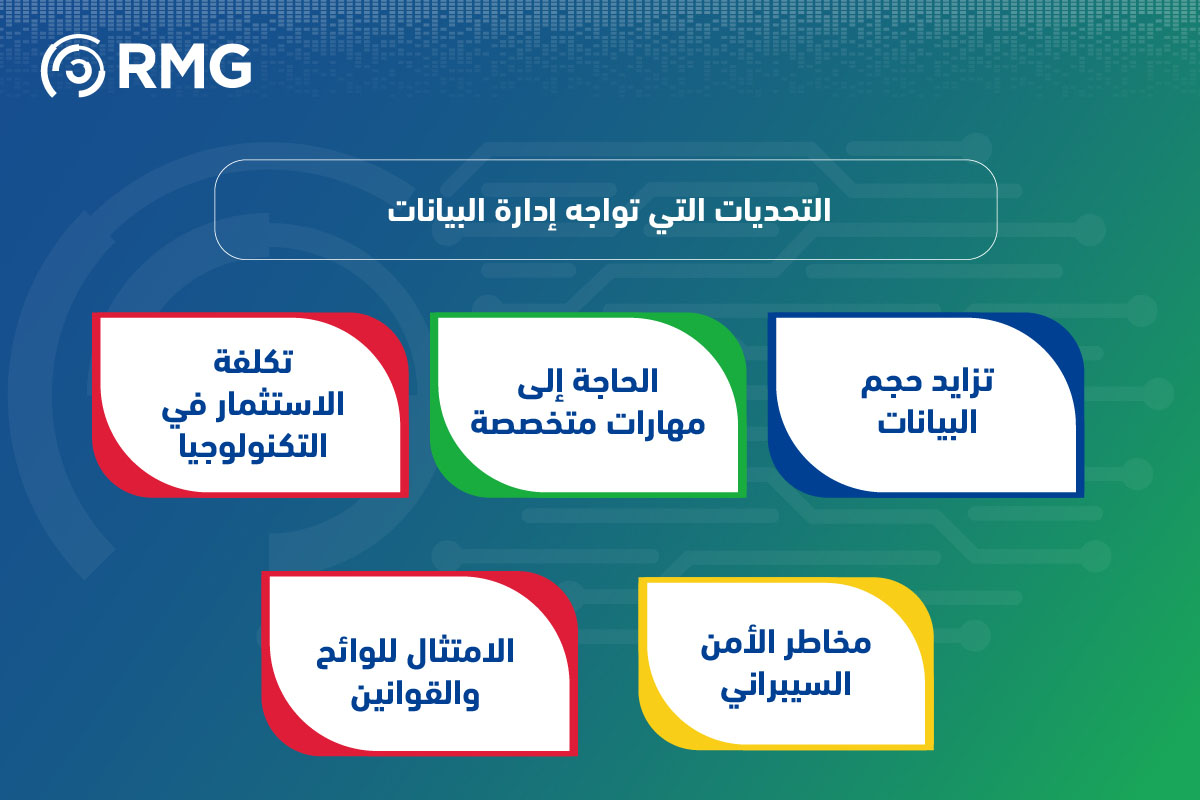 RMG

التحديات التي تواجه إدارة البيانات

تزايد حجم البيانات

الحاجة إلى مهارات متخصصة

تكلفة الاستثمار في التكنولوجيا

مخاطر الأمن السيبراني

الامتثال للوائح والقوانين